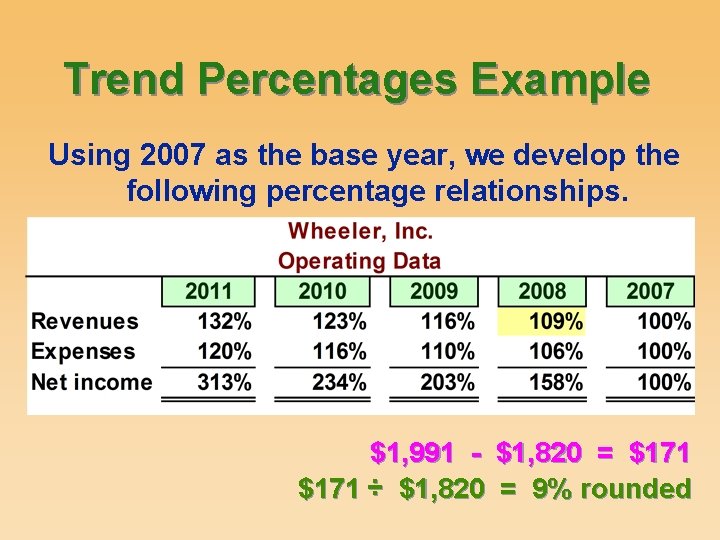 Trend Percentages Example

Using 2007 as the base year, we develop the following percentage relationships.

Wheeler, Inc.
Operating Data

| | 2011 | 2010 | 2009 | 2008 | 2007 |
|---|---|---|---|---|---|
| Revenues | 132% | 123% | 116% | 109% | 100% |
| Expenses | 120% | 116% | 110% | 106% | 100% |
| Net income | 313% | 234% | 203% | 158% | 100% |

\$1,991 - \$1,820 = \$171
\$171 ÷ \$1,820 = 9% rounded